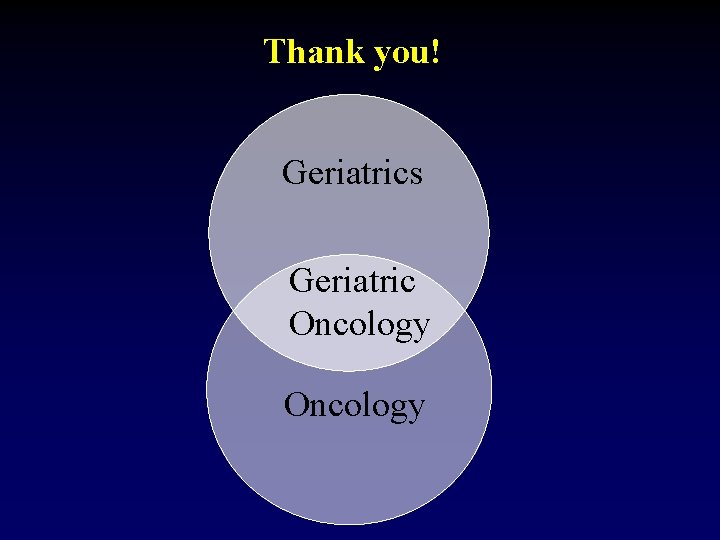 Thank you!

Geriatrics

Geriatric Oncology

Oncology